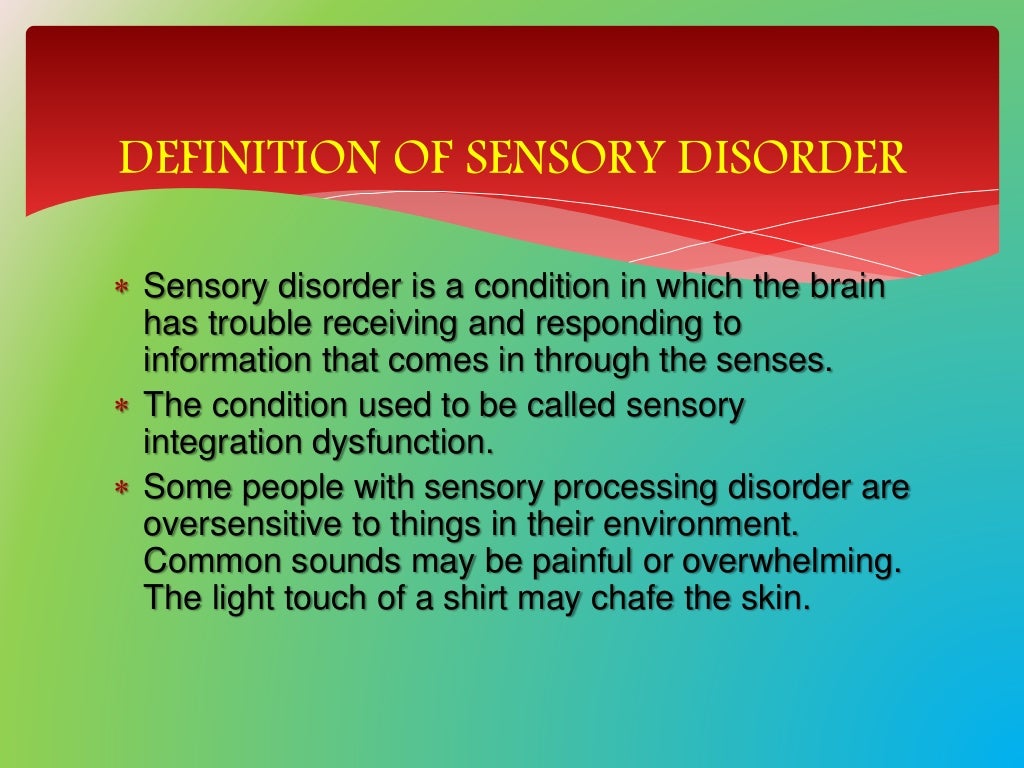 DEFINITION OF SENSORY DISORDER

* Sensory disorder is a condition in which the brain has trouble receiving and responding to information that comes in through the senses.
* The condition used to be called sensory integration dysfunction.
* Some people with sensory processing disorder are oversensitive to things in their environment. Common sounds may be painful or overwhelming. The light touch of a shirt may chafe the skin.